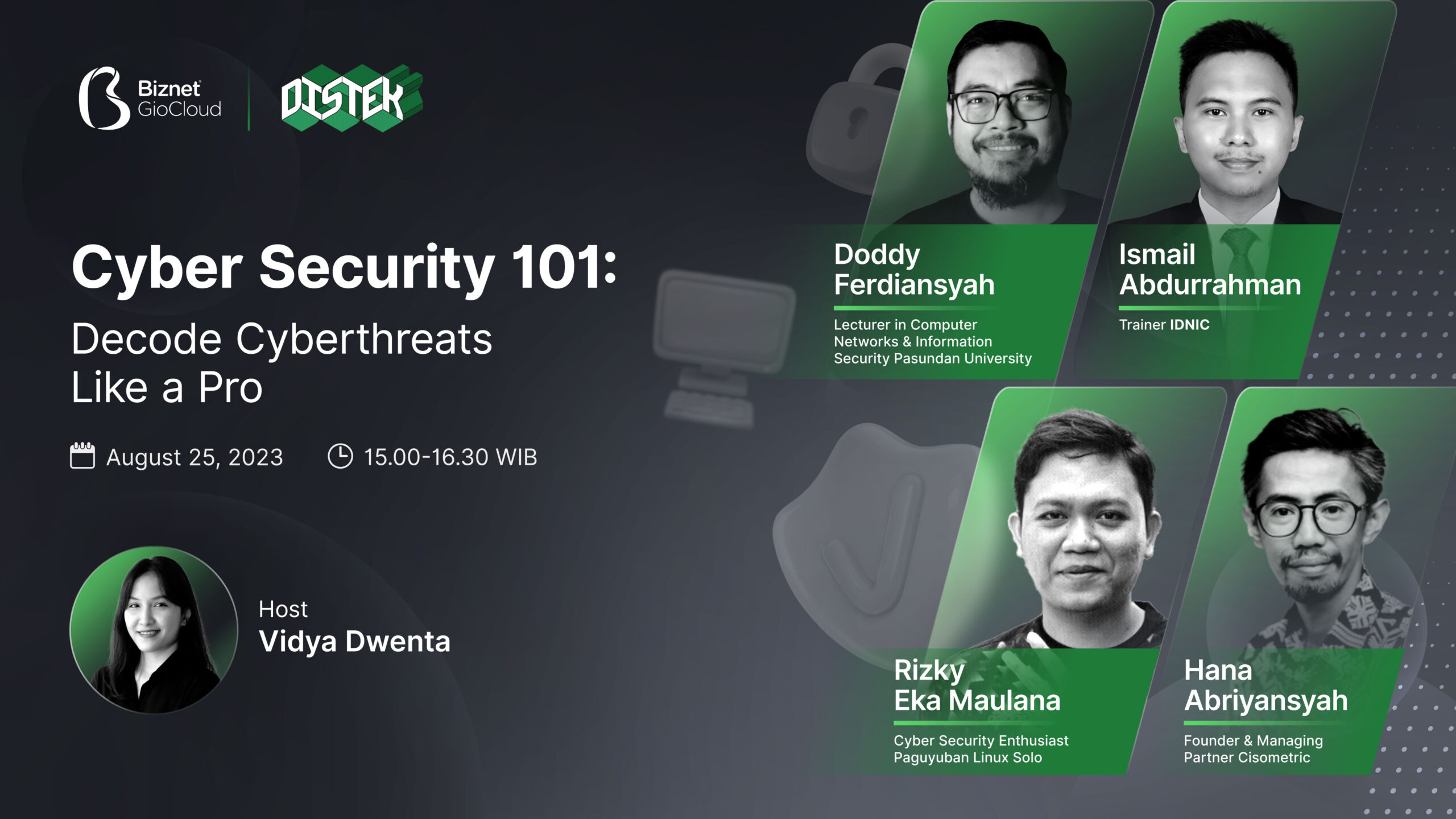 Biznet GioCloud

DISTEK

Cyber Security 101:

Decode Cyberthreats Like a Pro

August 25, 2023

15.00-16.30 WIB

Host
Vidya Dwenta

Doddy Ferdiansyah
Lecturer in Computer Networks & Information Security Pasundan University

Ismail Abdurrahman
Trainer IDNIC

Rizky Eka Maulana
Cyber Security Enthusiast Paguyuban Linux Solo

Hana Abriyansyah
Founder & Managing Partner Cisometric